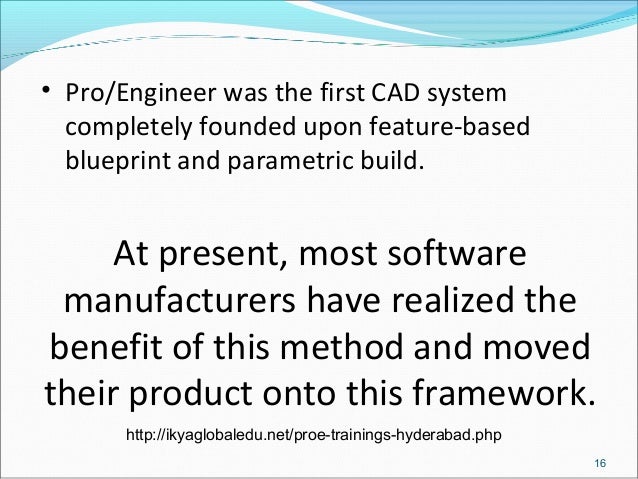 • Pro/Engineer was the first CAD system completely founded upon feature-based blueprint and parametric build.

At present, most software manufacturers have realized the benefit of this method and moved their product onto this framework.

http://ikyaglobaledu.net/proe-trainings-hyderabad.php

16